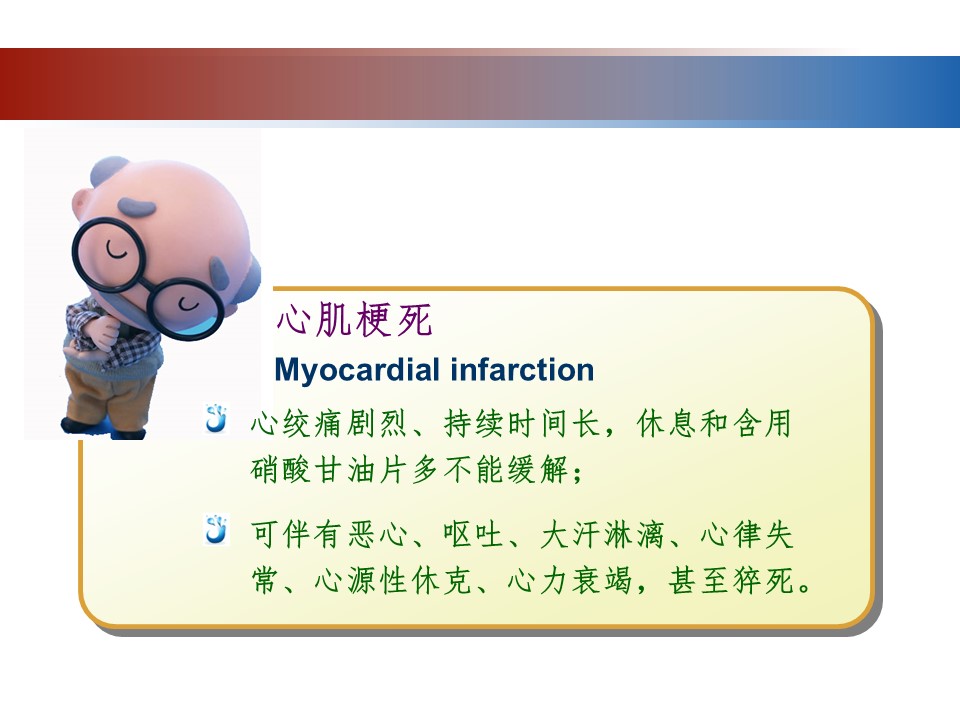 心肌梗死

Myocardial infarction

心绞痛剧烈、持续时间长，休息和含用硝酸甘油片多不能缓解；

可伴有恶心、呕吐、大汗淋漓、心律失常、心源性休克、心力衰竭，甚至猝死。